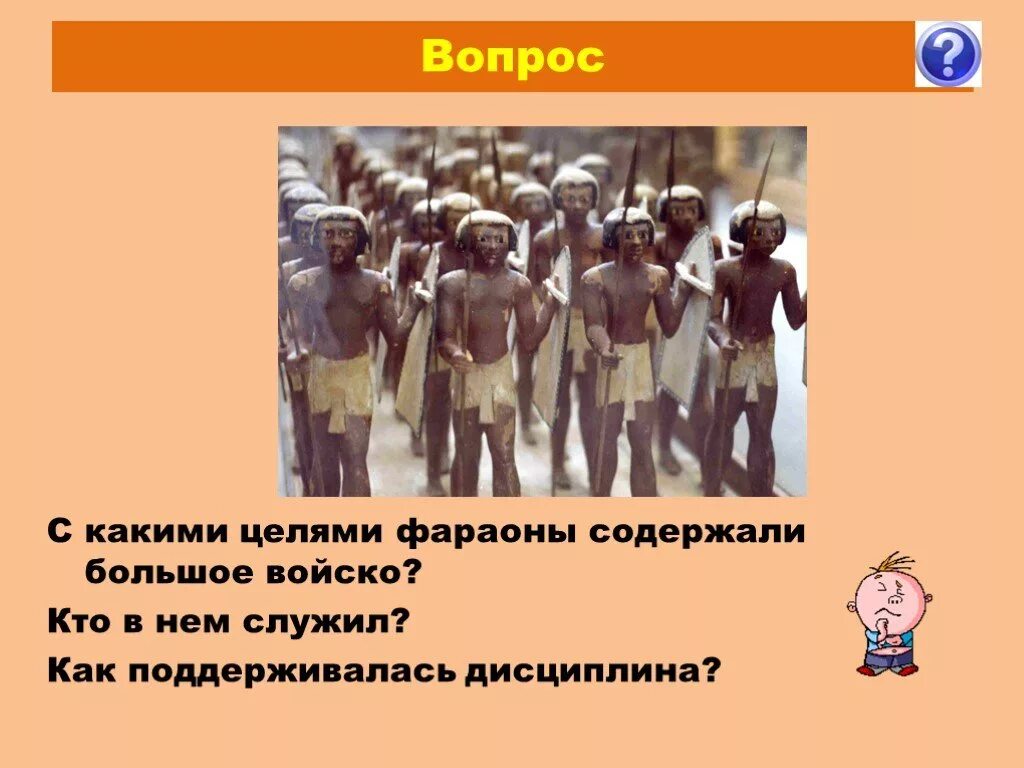 Вопрос

?

С какими целями фараоны содержали большое войско?

Кто в нем служил?

Как поддерживалась дисциплина?